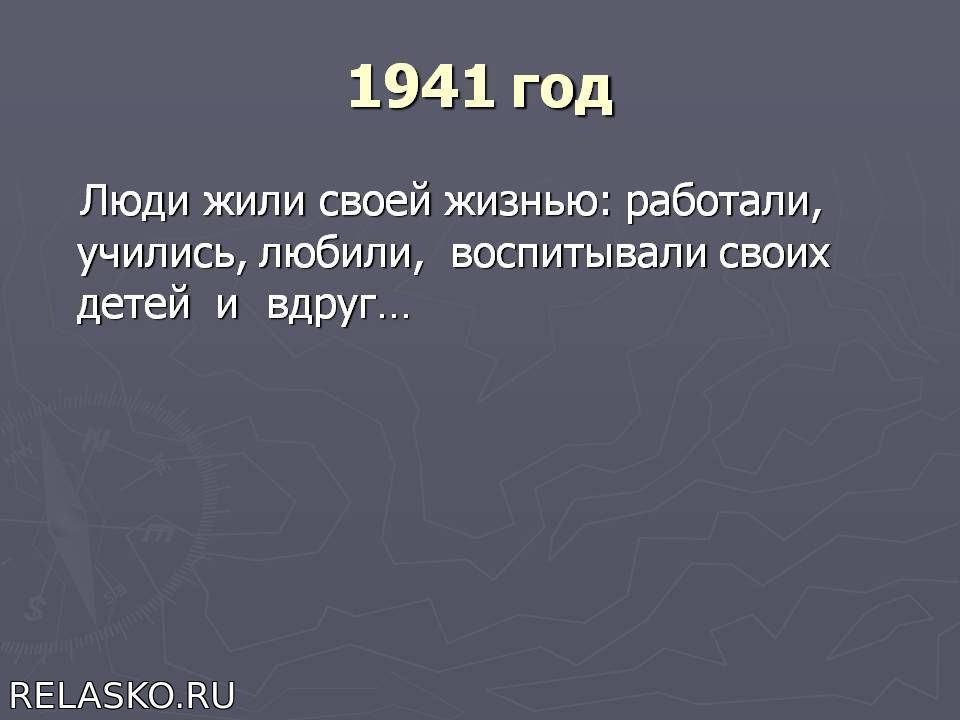 1941 год

Люди жили своей жизнью: работали, учились, любили, воспитывали своих детей и вдруг…

RELASKO.RU